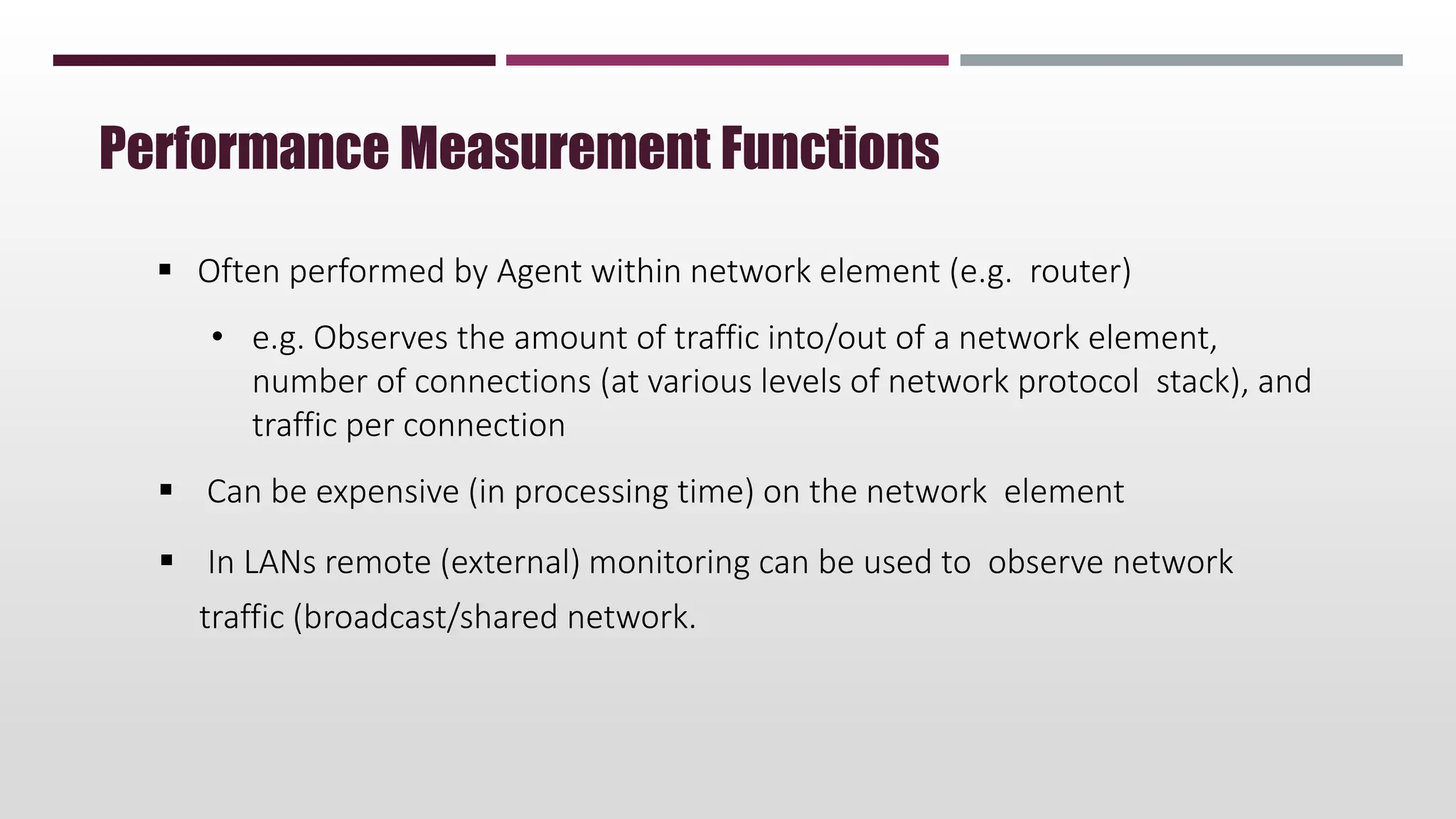 Performance Measurement Functions

▪ Often performed by Agent within network element (e.g. router)

• e.g. Observes the amount of traffic into/out of a network element, number of connections (at various levels of network protocol stack), and traffic per connection

▪ Can be expensive (in processing time) on the network element

▪ In LANs remote (external) monitoring can be used to observe network traffic (broadcast/shared network.